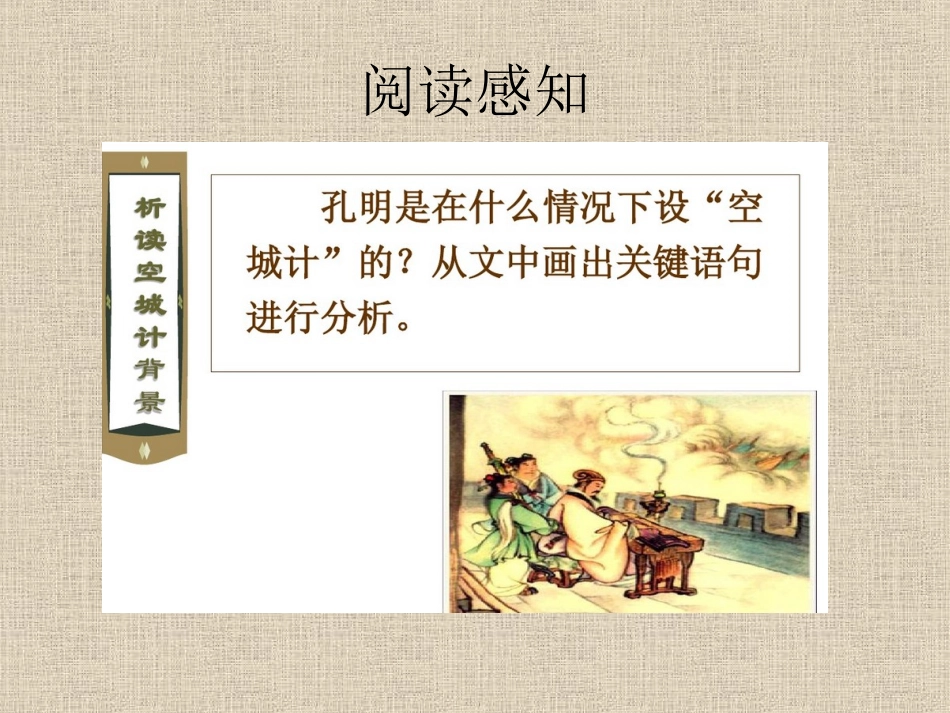 阅读感知

析读空城计背景

孔明是在什么情况下设“空城计”的？从文中画出关键语句进行分析。